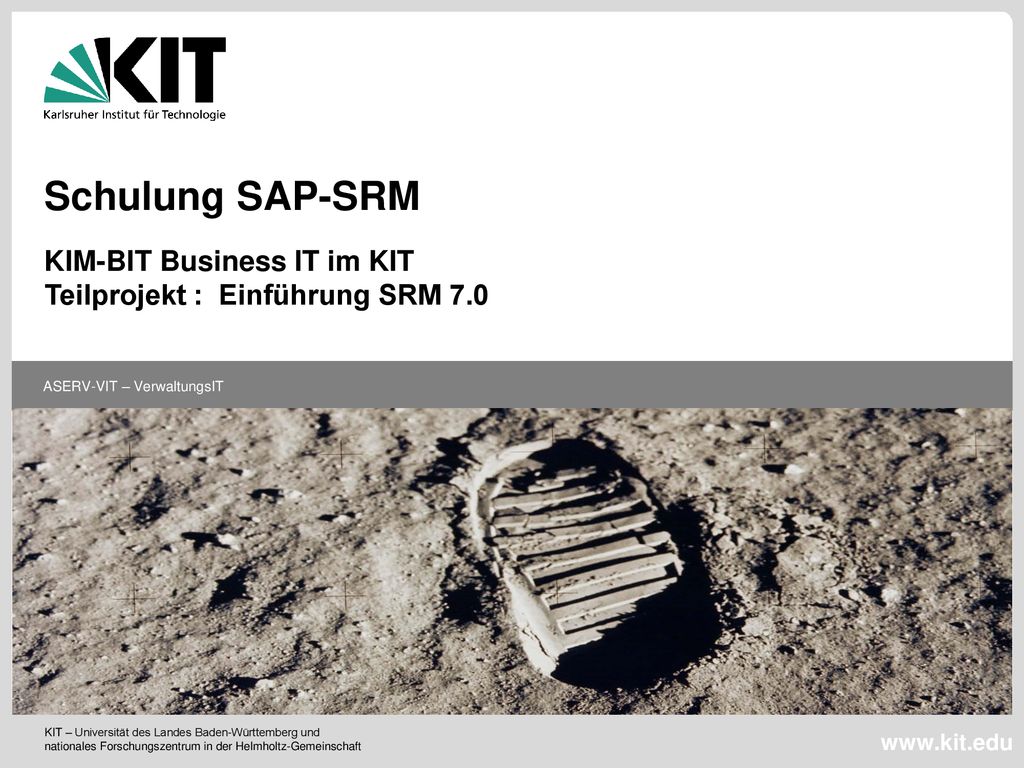 KIT
Karlsruher Institut für Technologie

Schulung SAP-SRM

KIM-BIT Business IT im KIT
Teilprojekt : Einführung SRM 7.0

ASERV-VIT – VerwaltungsIT

KIT – Universität des Landes Baden-Württemberg und nationales Forschungszentrum in der Helmholtz-Gemeinschaft

www.kit.edu